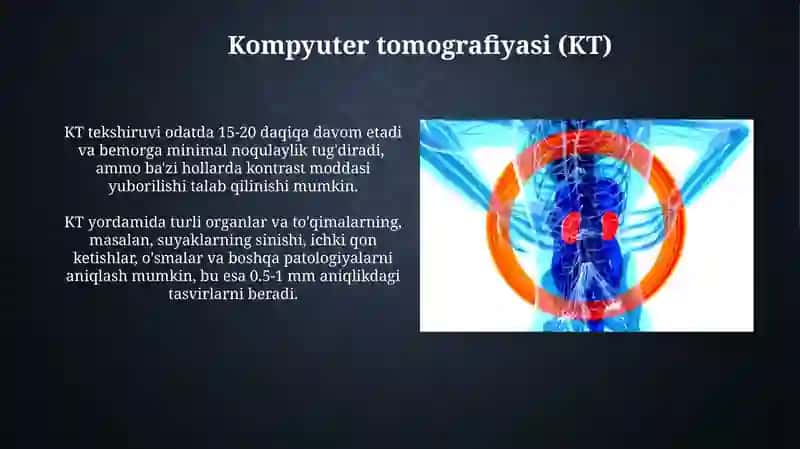 Kompyuter tomografiyasi (KT)

KT tekshiruvi odatda 15-20 daqiqa davom etadi va bemorga minimal noqulaylik tug'diradi, ammo ba'zi hollarda kontrast moddasi yuborilishi talab qilinishi mumkin.

KT yordamida turli organlar va to'qimalarning, masalan, suyaklarning sinishi, ichki qon ketishlar, o'smalar va boshqa patologiyalarni aniqlash mumkin, bu esa 0.5-1 mm aniqlikdagi tasvirlarni beradi.